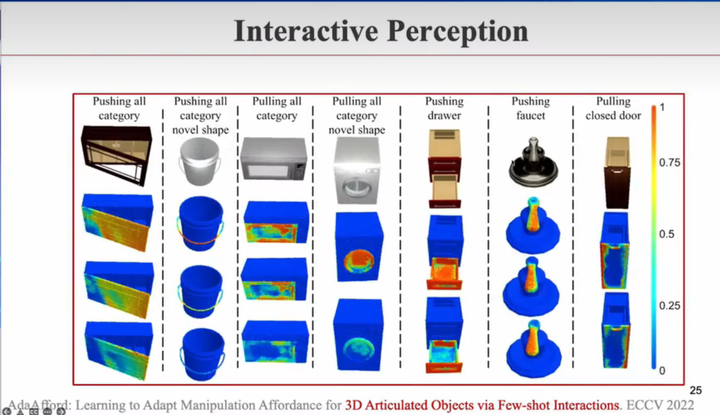 Interactive Perception

Pushing all category

Pushing all category novel shape

Pulling all category

Pulling all category novel shape

Pushing drawer

Pushing faucet

Pulling closed door

1
0.75
0.5
0.25
0

25

AdaAfford: Learning to Adapt Manipulation Affordance for 3D Articulated Objects via Few-shot Interactions. ECCV 2022